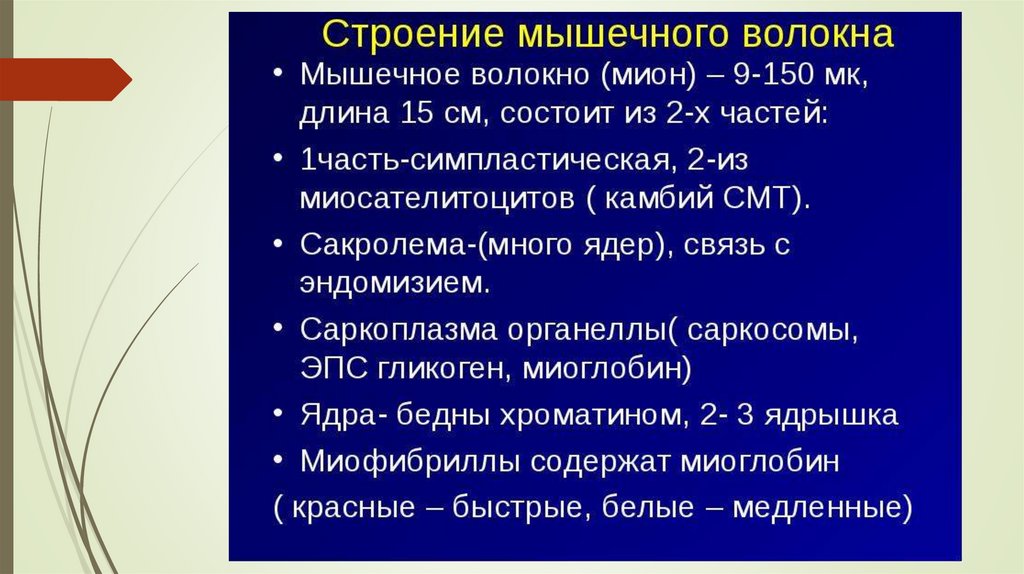 Строение мышечного волокна

• Мышечное волокно (мион) – 9-150 мк, длина 15 см, состоит из 2-х частей:

• 1часть-симпластическая, 2-из миосателитоцитов ( камбий СМТ).

• Сакролема-(много ядер), связь с эндомизием.

• Саркоплазма органеллы( саркосомы, ЭПС гликоген, миоглобин)

• Ядра- бедны хроматином, 2- 3 ядрышка

• Миофибриллы содержат миоглобин

( красные – быстрые, белые – медленные)